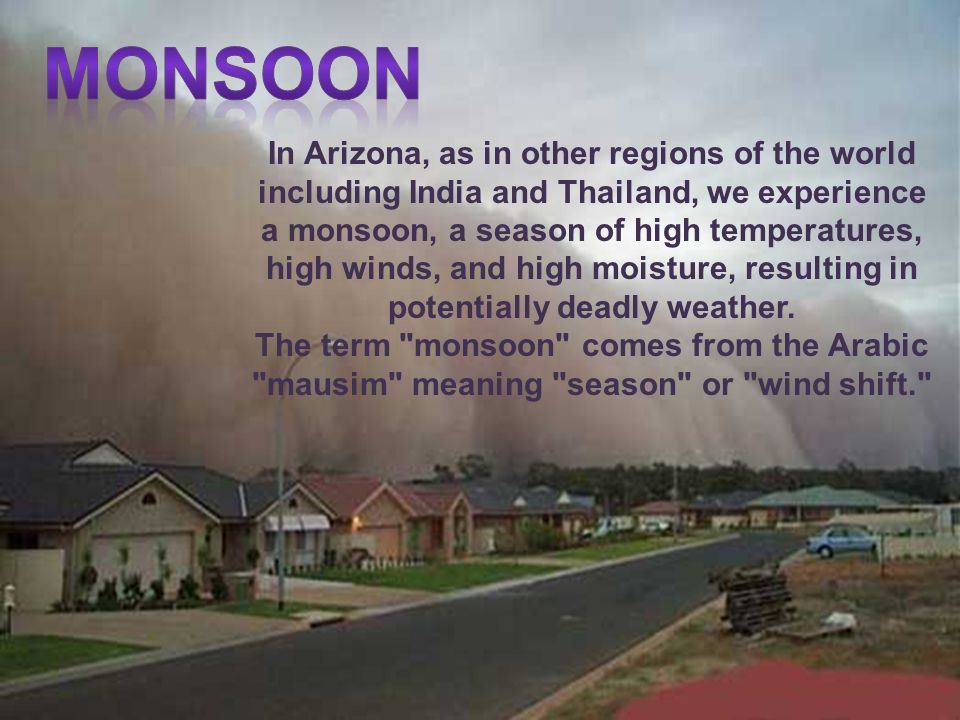 MONSOON

In Arizona, as in other regions of the world including India and Thailand, we experience a monsoon, a season of high temperatures, high winds, and high moisture, resulting in potentially deadly weather.
The term "monsoon" comes from the Arabic "mausim" meaning "season" or "wind shift."